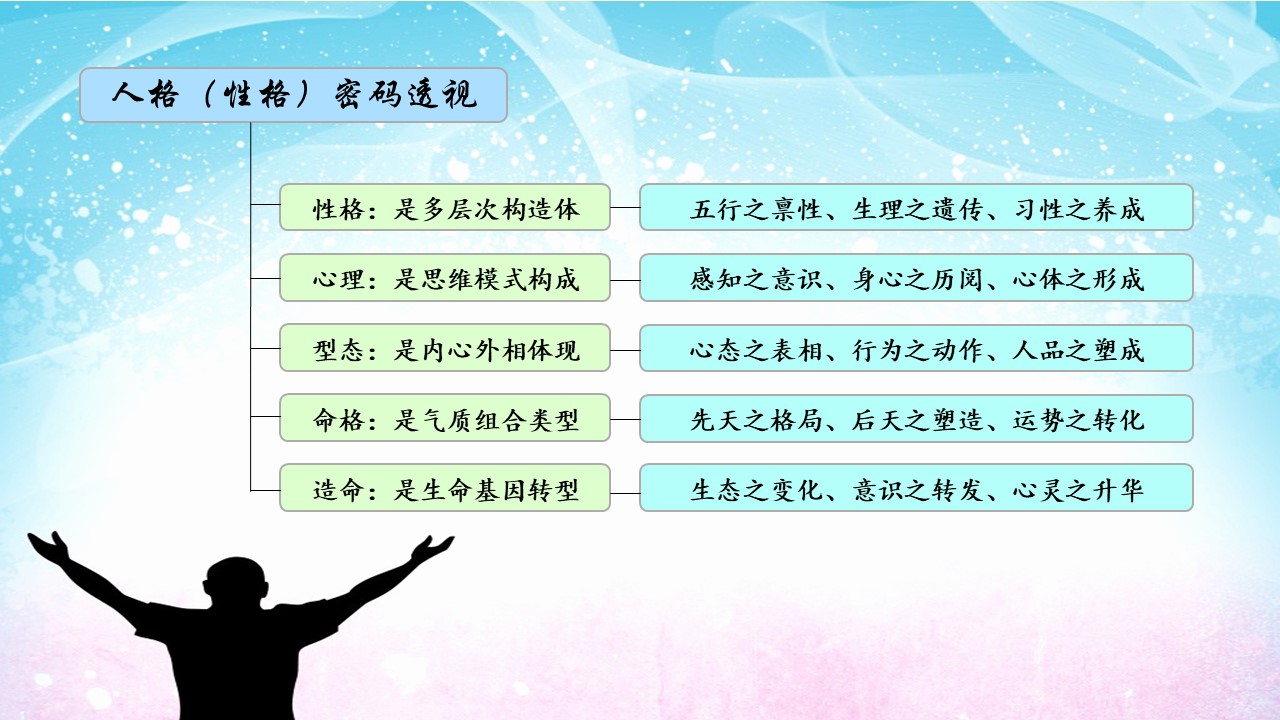 人格（性格）密码透视

性格：是多层次构造体

五行之禀性、生理之遗传、习性之养成

心理：是思维模式构成

感知之意识、身心之历阅、心体之形成

型态：是内心外相体现

心态之表相、行为之动作、人品之塑成

命格：是气质组合类型

先天之格局、后天之塑造、运势之转化

造命：是生命基因转型

生态之变化、意识之转发、心灵之升华